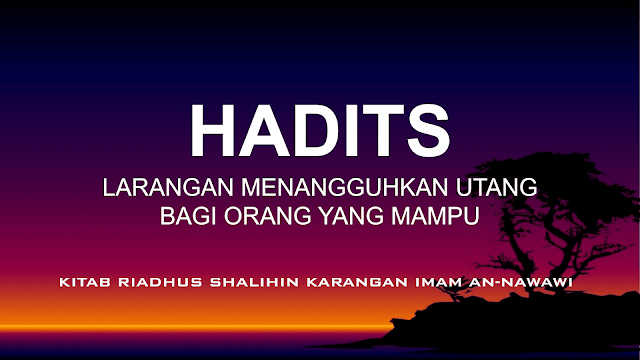 HADITS

LARANGAN MENANGGUHKAN UTANG BAGI ORANG YANG MAMPU

KITAB RIADHUS SHALIHIN KARANGAN IMAM AN-NAWAWI